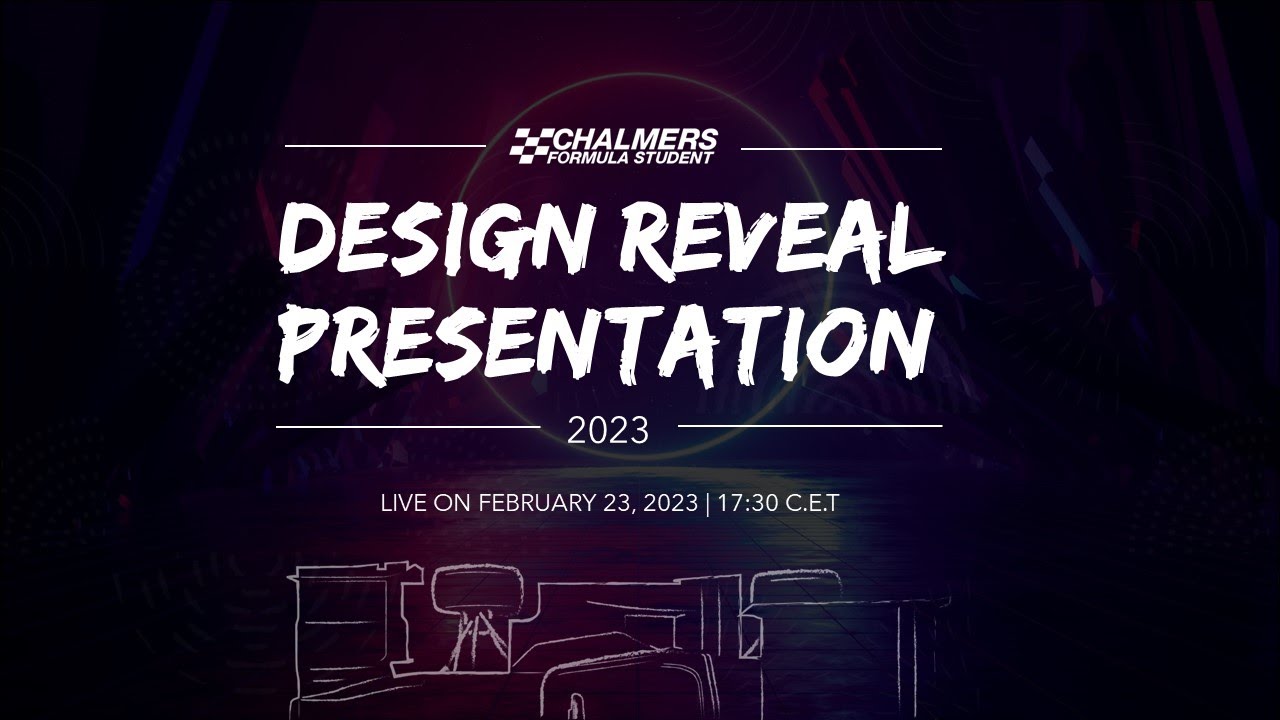 CHALMERS
FORMULA STUDENT

DESIGN REVEAL PRESENTATION

2023

LIVE ON FEBRUARY 23, 2023 | 17:30 C.E.T